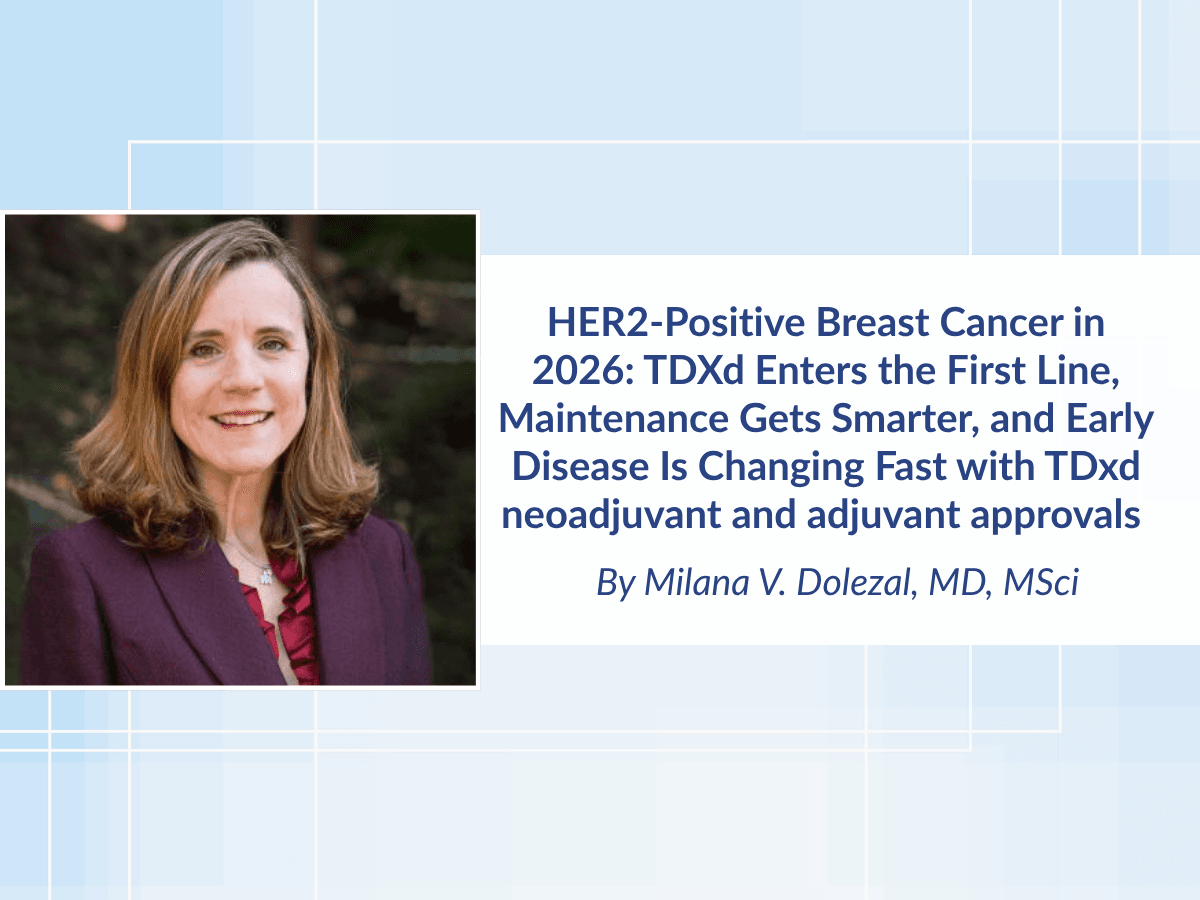 HER2-Positive Breast Cancer in 2026: TDXd Enters the First Line, Maintenance Gets Smarter, and Early Disease Is Changing Fast with TDxd neoadjuvant and adjuvant approvals

By Milana V. Dolezal, MD, MSci